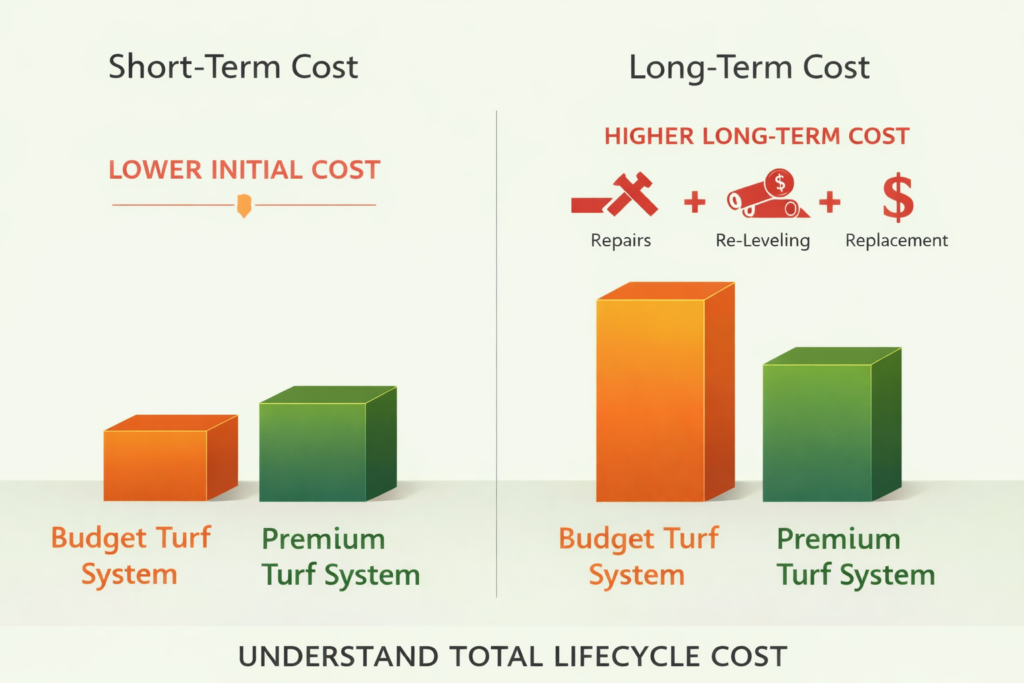 Short-Term Cost

LOWER INITIAL COST

Budget Turf System

Premium Turf System

Long-Term Cost

HIGHER LONG-TERM COST

+ $ + $

Repairs

Re-Leveling

Replacement

Budget Turf System

Premium Turf System

UNDERSTAND TOTAL LIFECYCLE COST